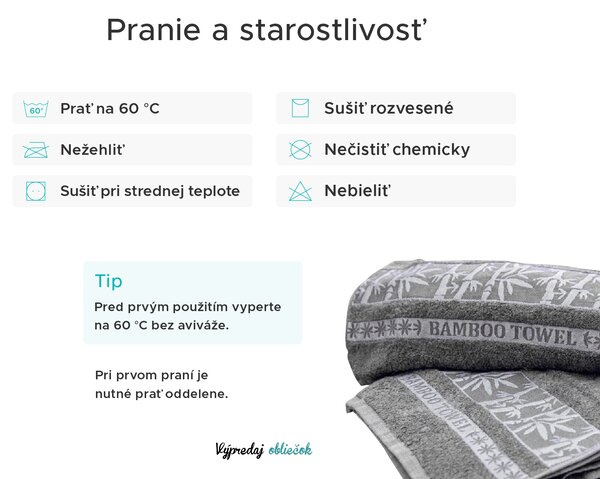 Pranie a starostlivosť

60°

Prať na 60 °C

Nežehliť

Sušiť pri strednej teplote

Sušiť rozvesené

Nečistiť chemicky

Nebieliť

Tip

Pred prvým použitím vyperte na 60 °C bez aviváže.

Pri prvom praní je nutné prať oddelene.

BAMBOO TOWEL

BAMBOO TOWEL

Výpredaj obliečok